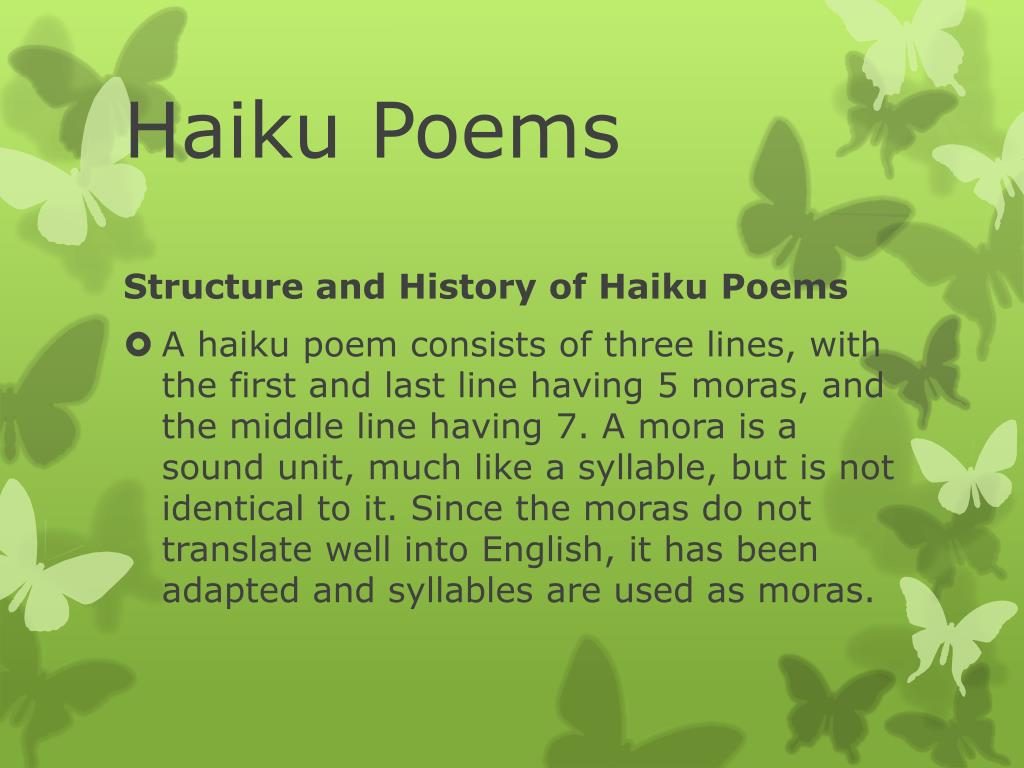 Haiku Poems

Structure and History of Haiku Poems

A haiku poem consists of three lines, with the first and last line having 5 moras, and the middle line having 7. A mora is a sound unit, much like a syllable, but is not identical to it. Since the moras do not translate well into English, it has been adapted and syllables are used as moras.